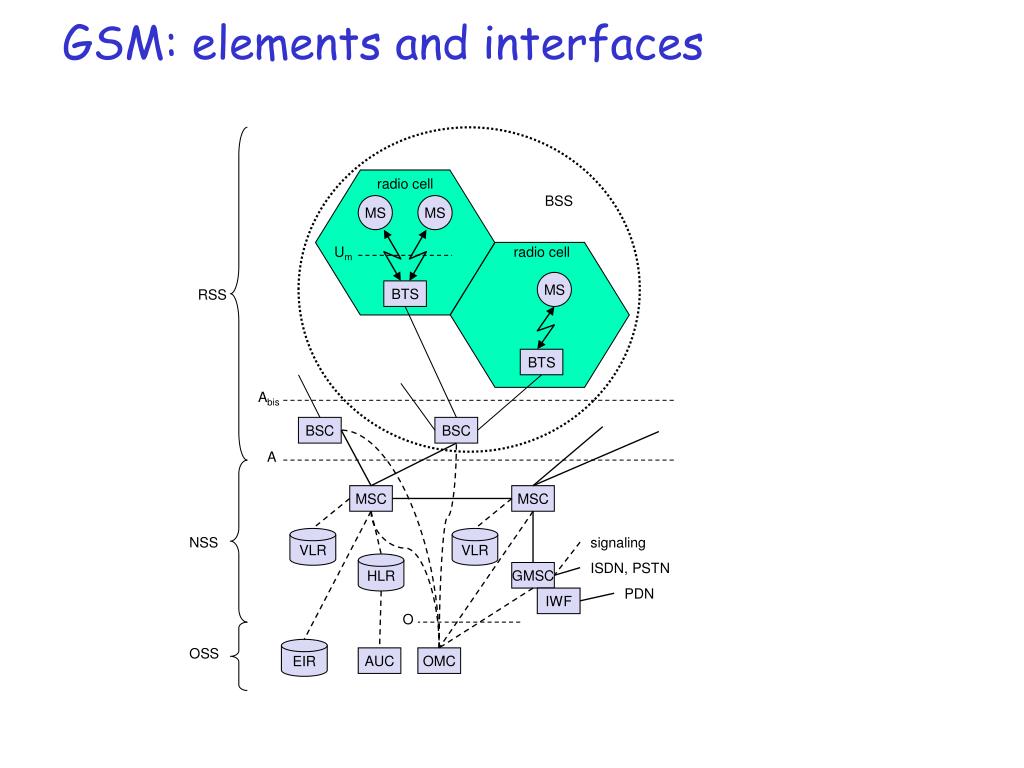 GSM: elements and interfaces

radio cell

MS

MS

BSS

$U_m$

radio cell

BTS

MS

RSS

BTS

$A_{bis}$

BSC

BSC

A

MSC

MSC

NSS

VLR

VLR

signaling

HLR

GMSC

ISDN, PSTN

IWF

PDN

O

OSS

EIR

AUC

OMC